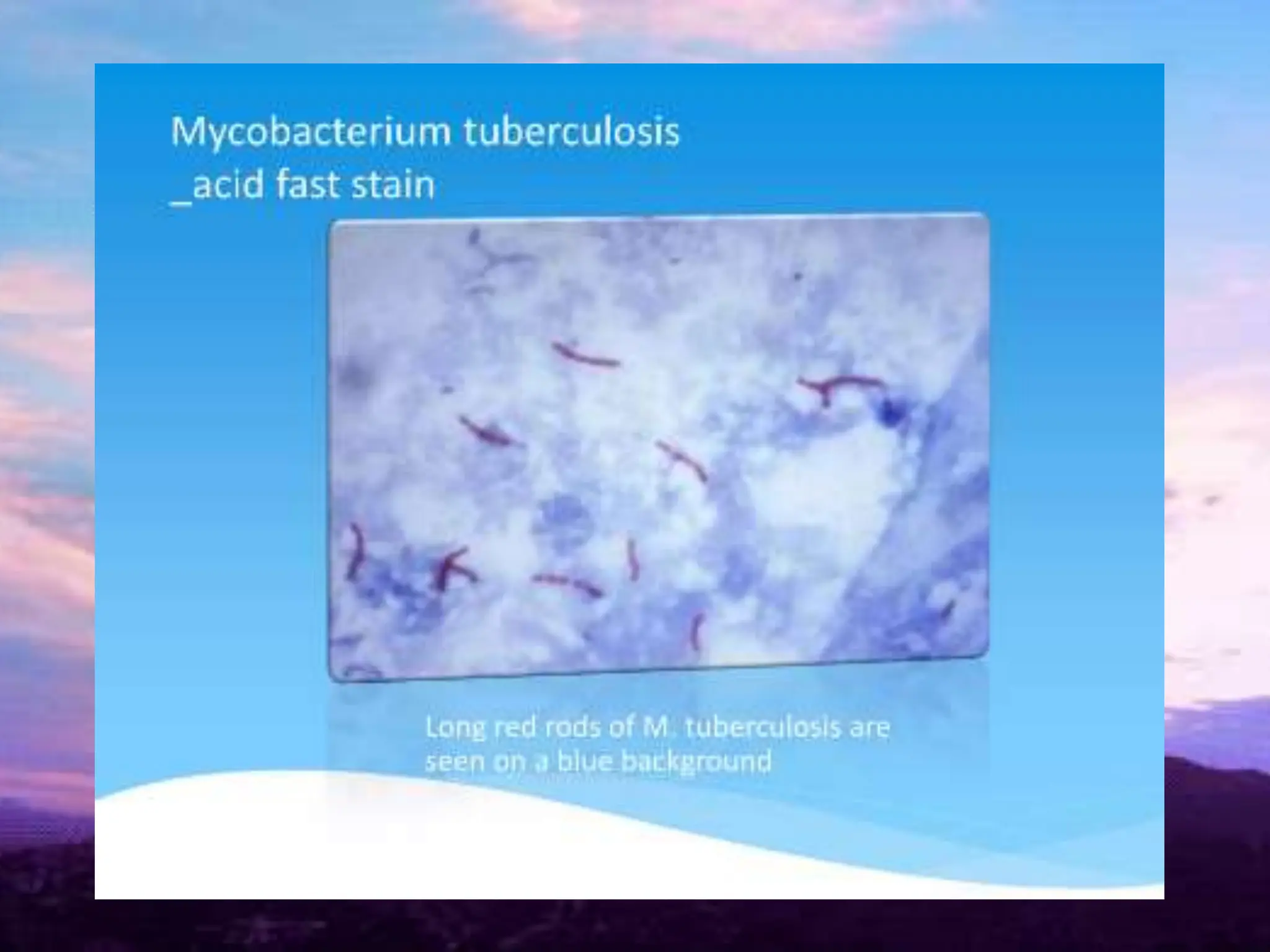 Mycobacterium tuberculosis
_acid fast stain

Long red rods of M. tuberculosis are seen on a blue background